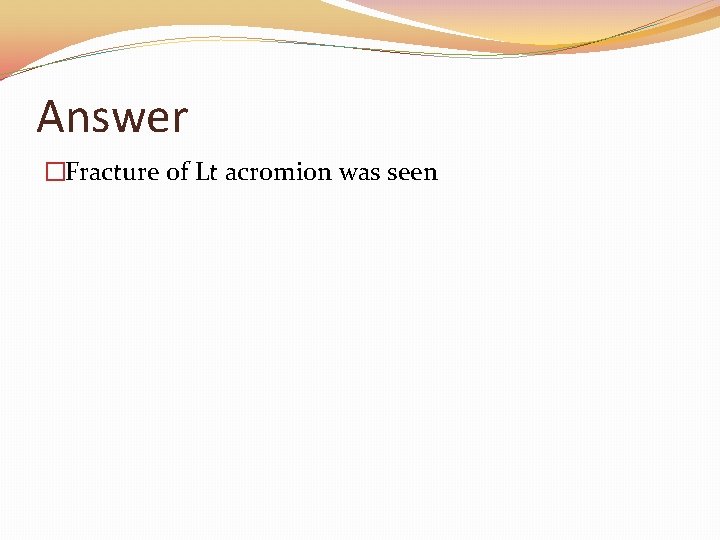 Answer

□Fracture of Lt acromion was seen